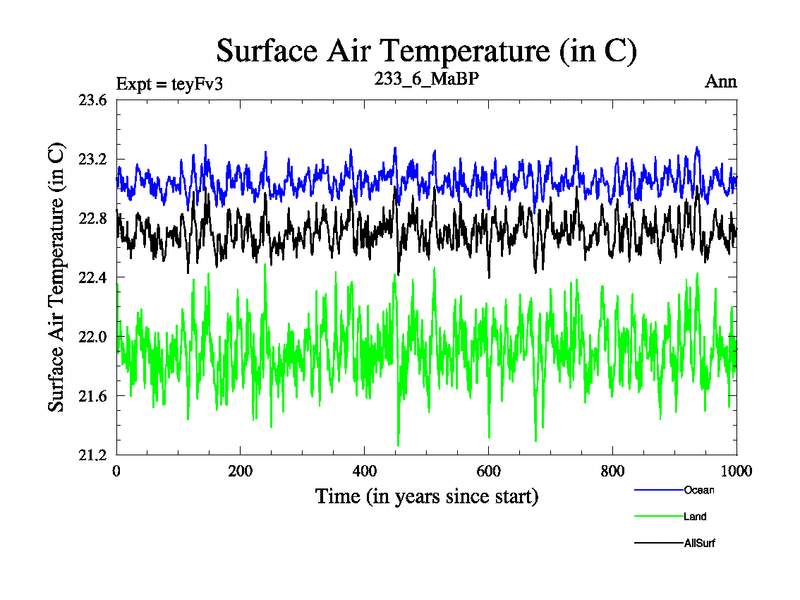 Surface Air Temperature (in C)

Expt = teyFv3

233_6_MaBP

Ann

Surface Air Temperature (in C)

23.6
23.2
22.8
22.4
22.0
21.6
21.2

0
200
400
600
800
1000

Time (in years since start)

Ocean
Land
AllSurf